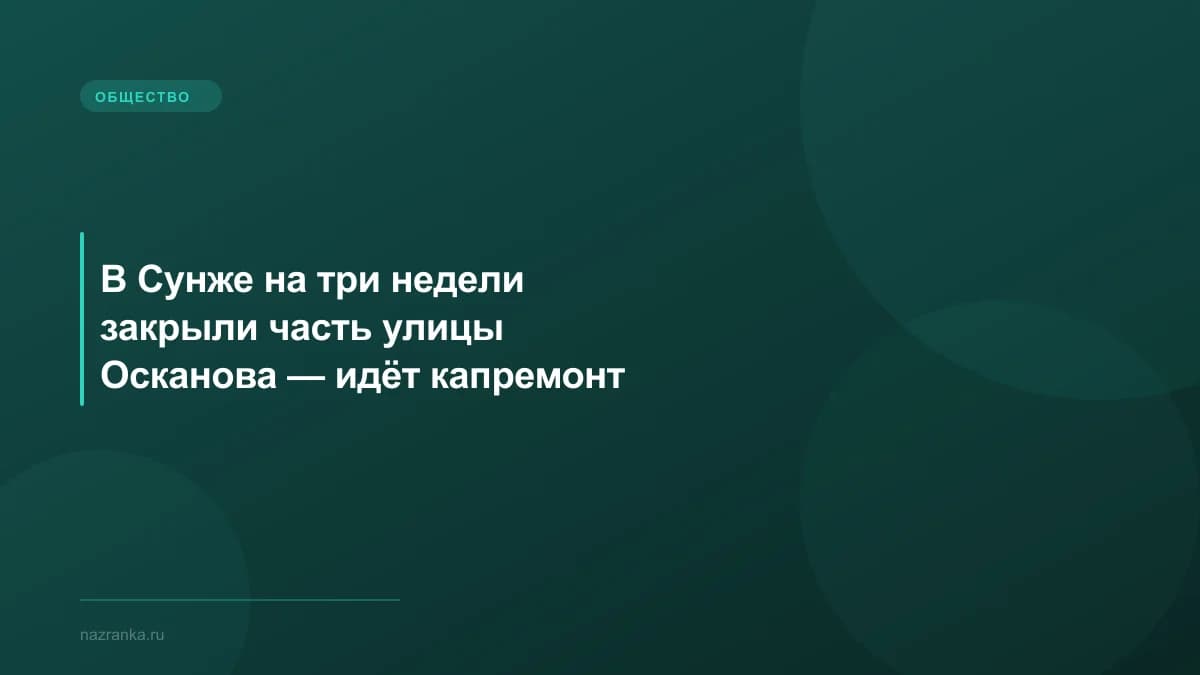 ОБЩЕСТВО

В Сунже на три недели закрыли часть улицы Осканова — идёт капремонт

nazranka.ru